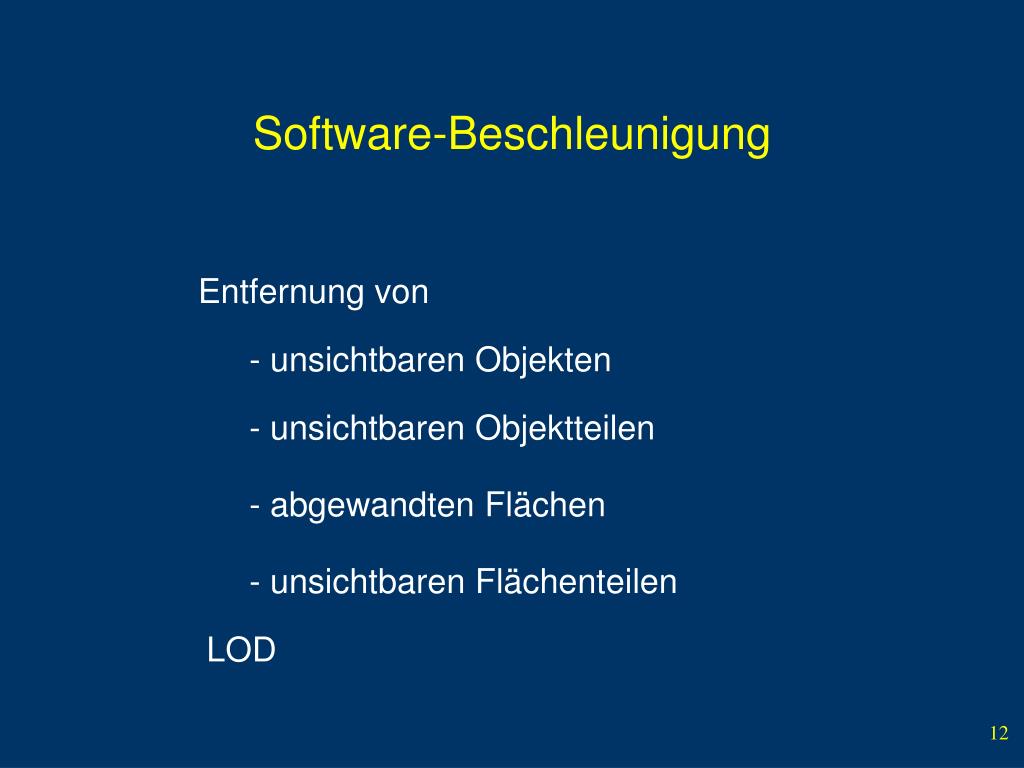 Software-Beschleunigung

Entfernung von

- unsichtbaren Objekten

- unsichtbaren Objektteilen

- abgewandten Flächen

- unsichtbaren Flächenteilen

LOD

12